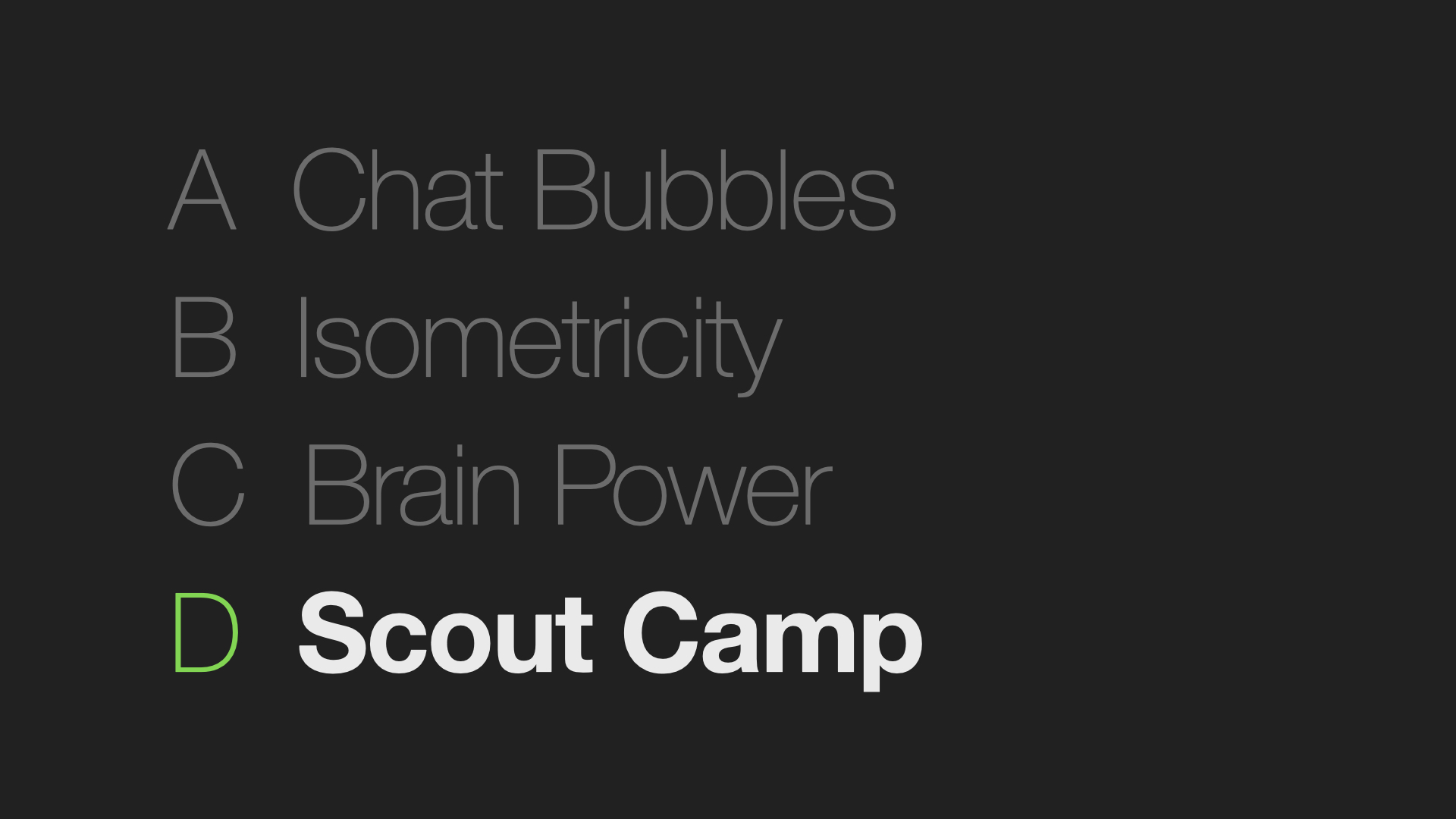 A Chat Bubbles
B Isometricity
C Brain Power
D Scout Camp